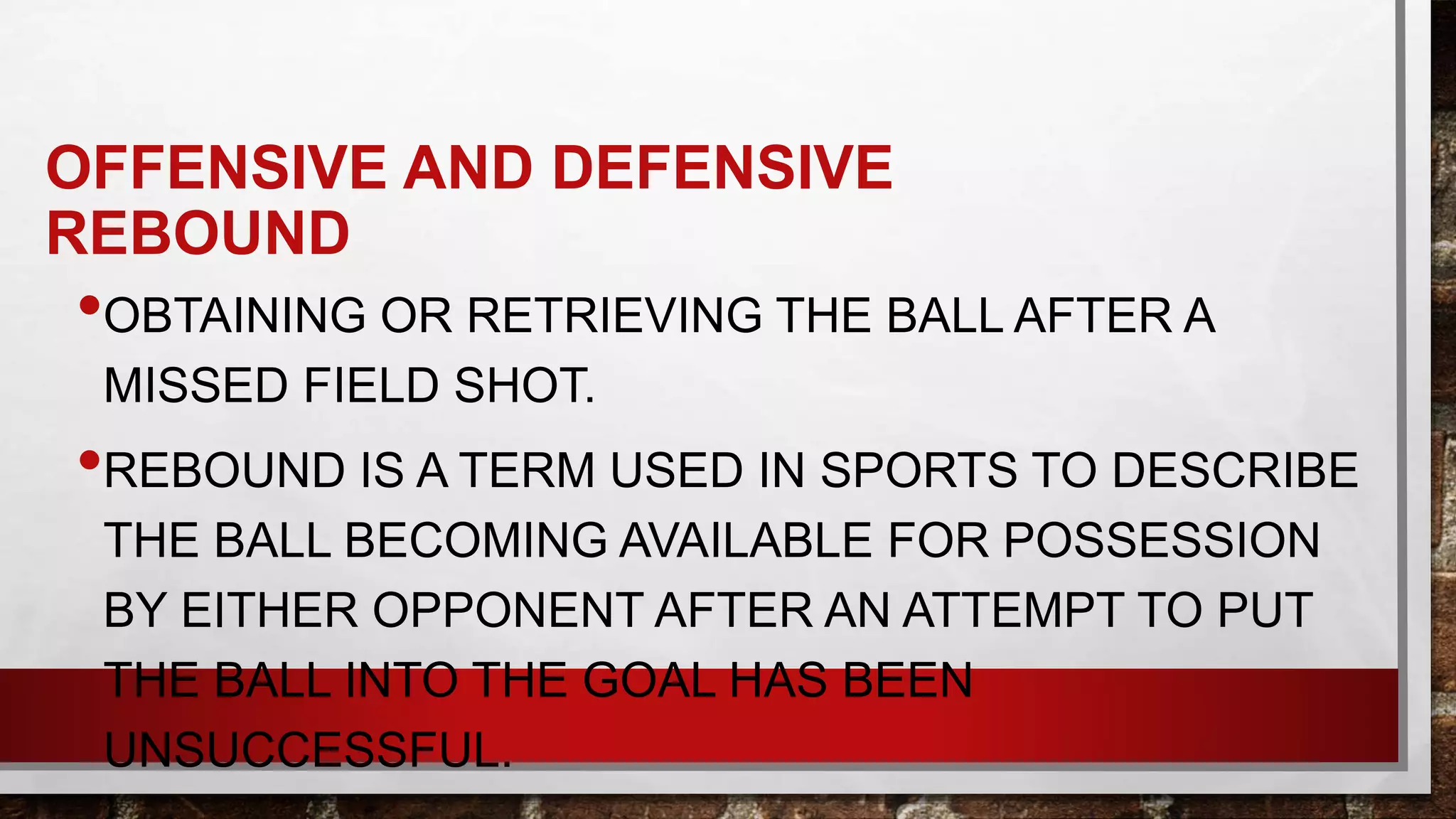 OFFENSIVE AND DEFENSIVE REBOUND

• OBTAINING OR RETRIEVING THE BALL AFTER A MISSED FIELD SHOT.

• REBOUND IS A TERM USED IN SPORTS TO DESCRIBE THE BALL BECOMING AVAILABLE FOR POSSESSION BY EITHER OPPONENT AFTER AN ATTEMPT TO PUT THE BALL INTO THE GOAL HAS BEEN UNSUCCESSFUL.